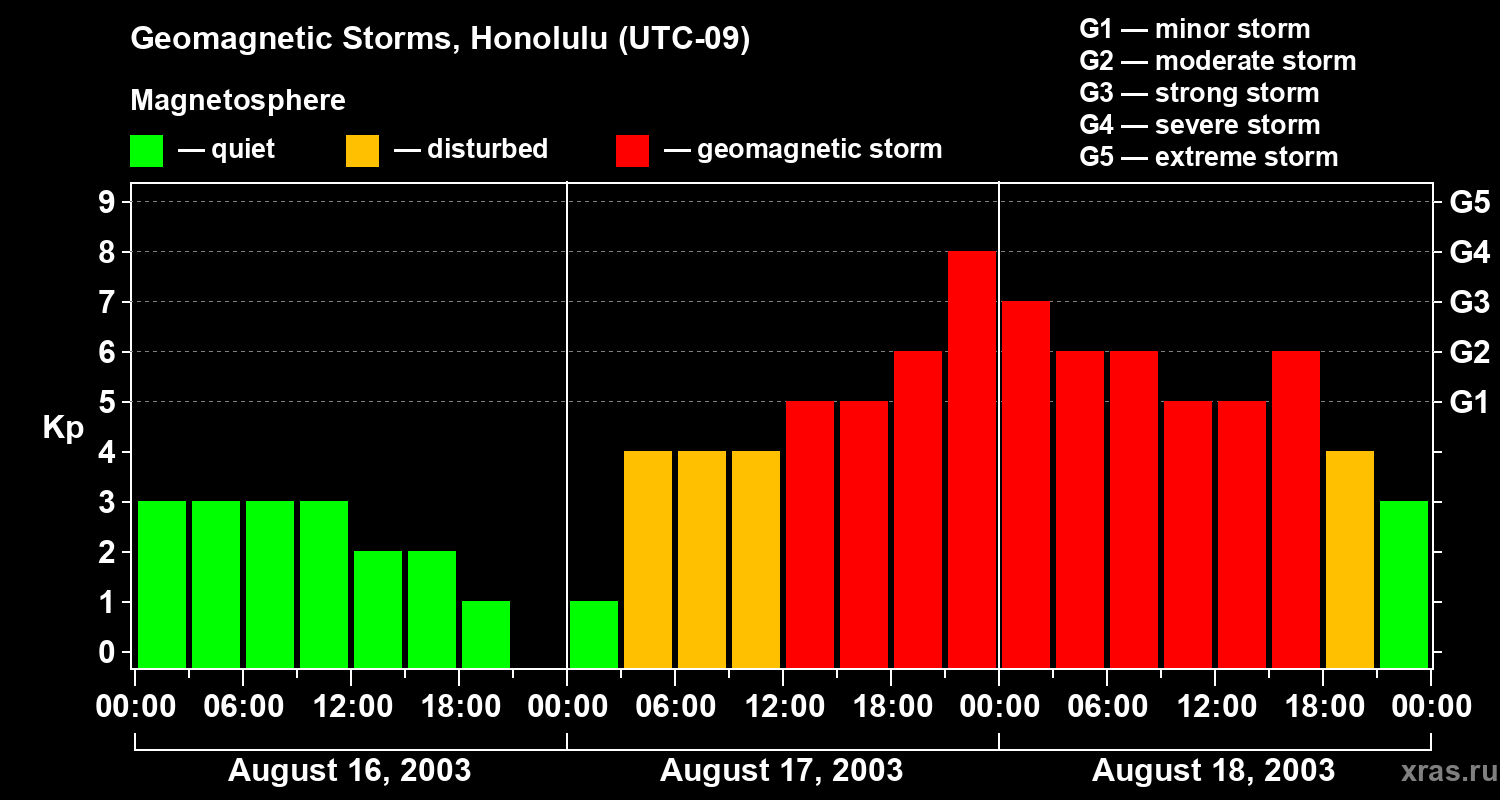 Geomagnetic Storms, Honolulu (UTC-09)

Magnetosphere

— quiet — disturbed — geomagnetic storm

G1 — minor storm
G2 — moderate storm
G3 — strong storm
G4 — severe storm
G5 — extreme storm

Kp

9
8
7
6
5
4
3
2
1
0

G5
G4
G3
G2
G1

00:00 06:00 12:00 18:00 00:00 06:00 12:00 18:00 00:00 06:00 12:00 18:00 00:00

August 16, 2003
August 17, 2003
August 18, 2003

xras.ru